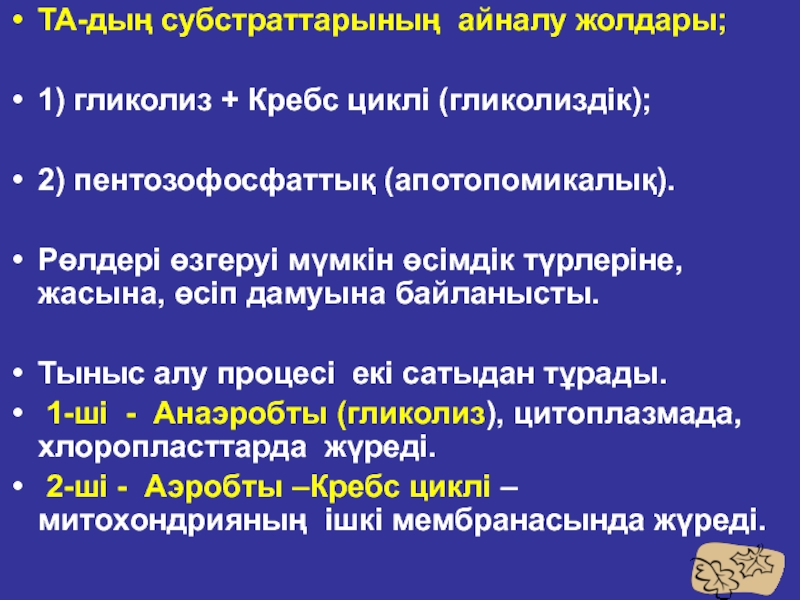 • ТА-дың субстраттарының айналу жолдары;

• 1) гликолиз + Кребс циклі (гликолиздік);

• 2) пентозофосфаттық (апотопомикалық).

• Рөлдері өзгеруі мүмкін өсімдік түрлеріне, жасына, өсіп дамуына байланысты.

• Тыныс алу процесі екі сатыдан тұрады.

• 1-ші - Анаэробты (гликолиз), цитоплазмада, хлоропласттарда жүреді.

• 2-ші - Аэробты –Кребс циклі – митохондрияның ішкі мембранасында жүреді.